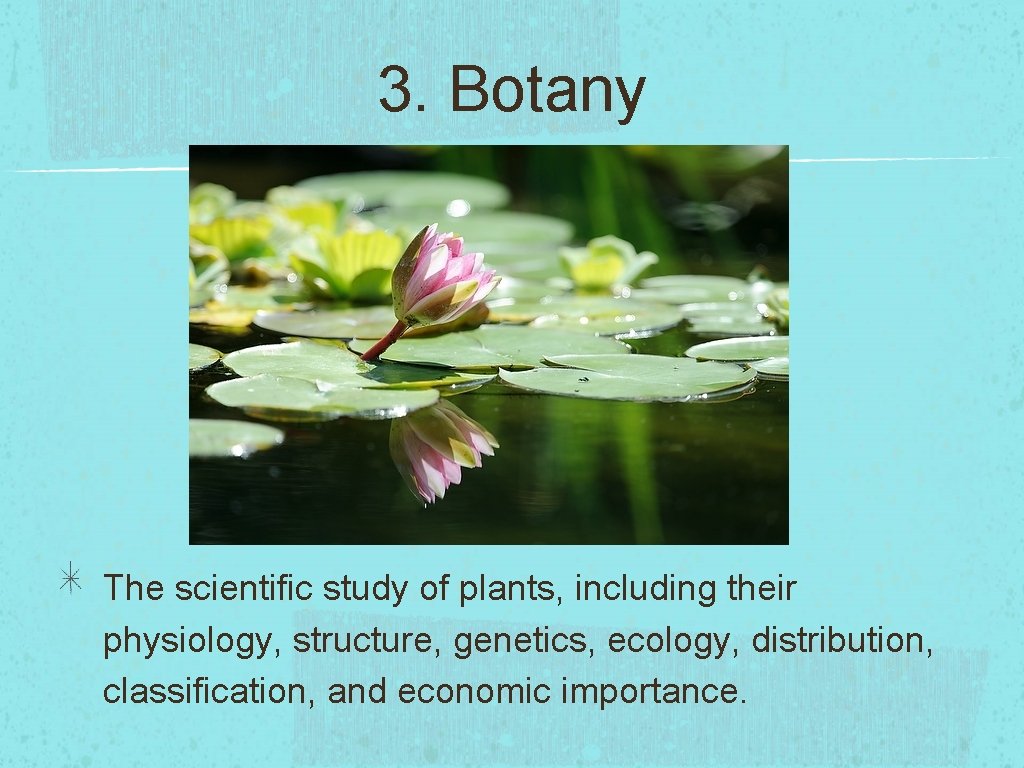 3. Botany

The scientific study of plants, including their physiology, structure, genetics, ecology, distribution, classification, and economic importance.